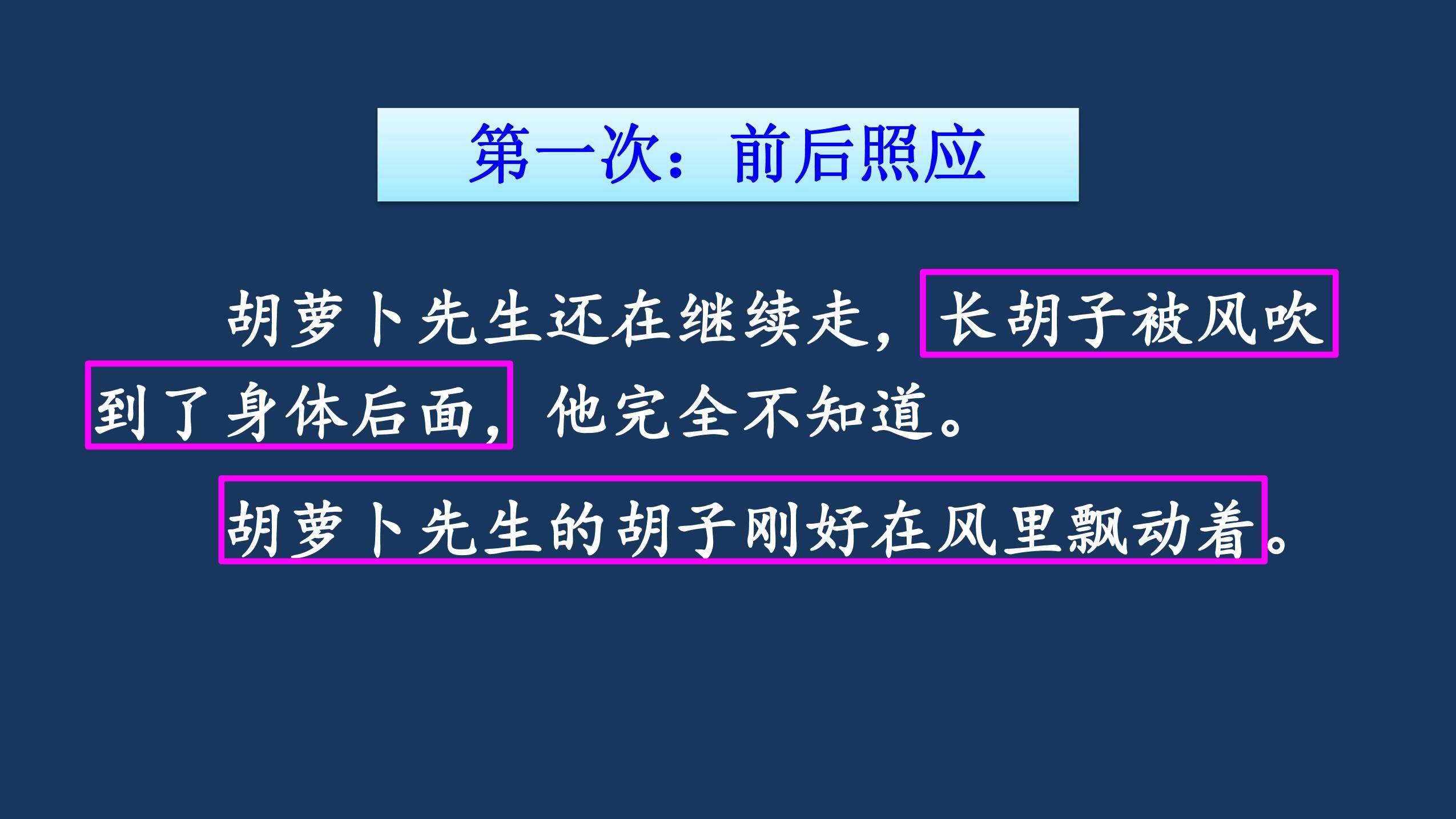 第一次：前后照应

胡萝卜先生还在继续走，长胡子被风吹到了身体后面，他完全不知道。

胡萝卜先生的胡子刚好在风里飘动着。